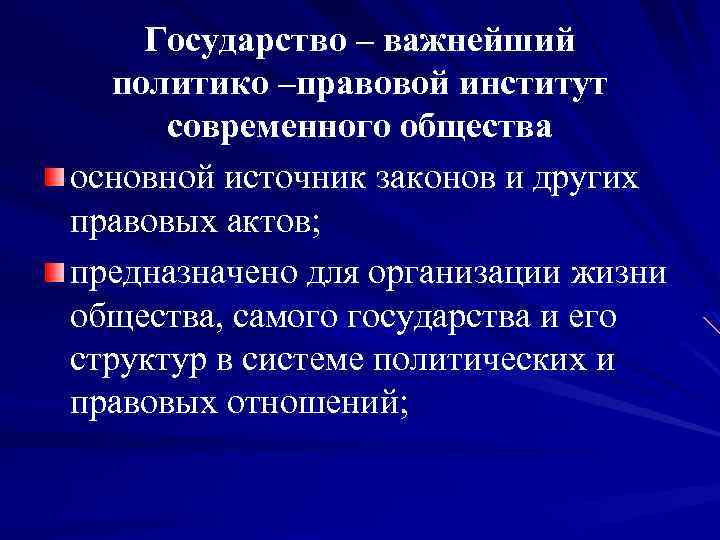 Государство – важнейший политико –правовой институт современного общества

основной источник законов и других правовых актов;

предназначено для организации жизни общества, самого государства и его структур в системе политических и правовых отношений;